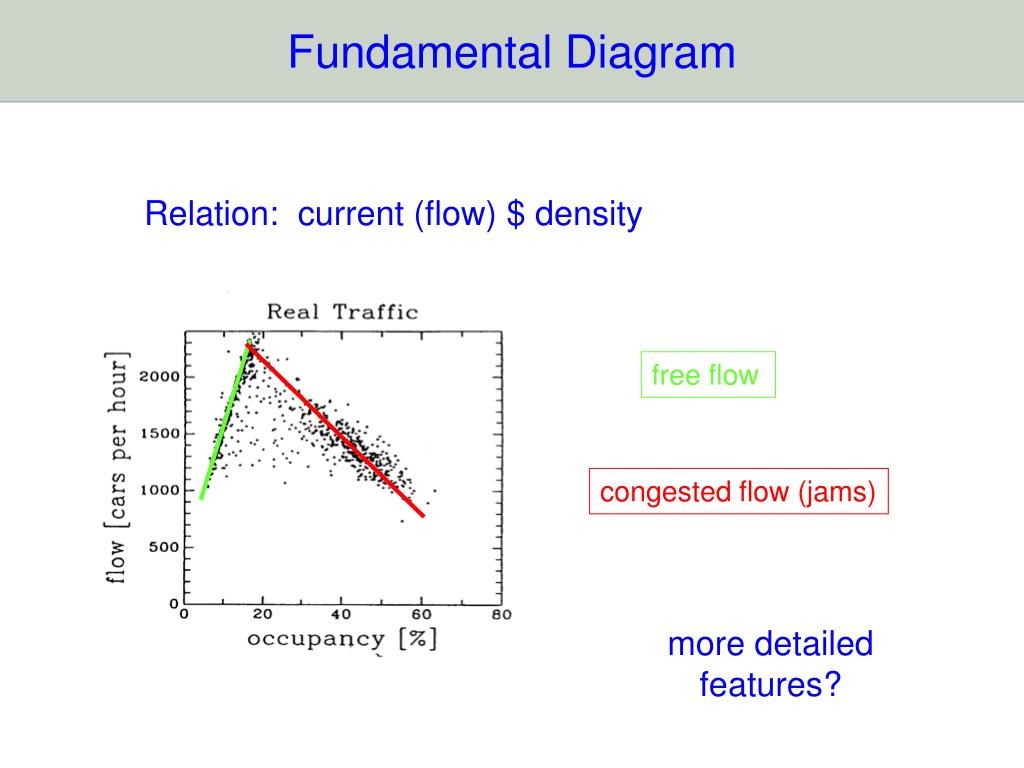 Fundamental Diagram

Relation: current (flow) \$ density

Real Traffic

flow [cars per hour]

2000
1500
1000
500
0

0 20 40 60 80

occupancy [%]

free flow

congested flow (jams)

more detailed features?